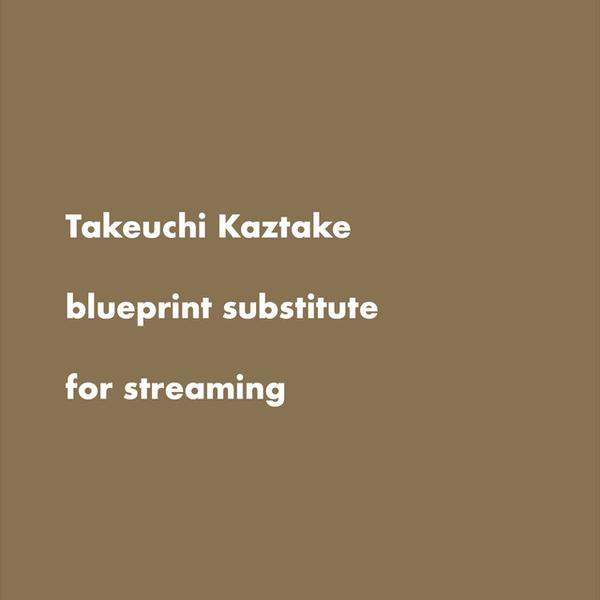 Takeuchi Kaztake

blueprint substitute

for streaming